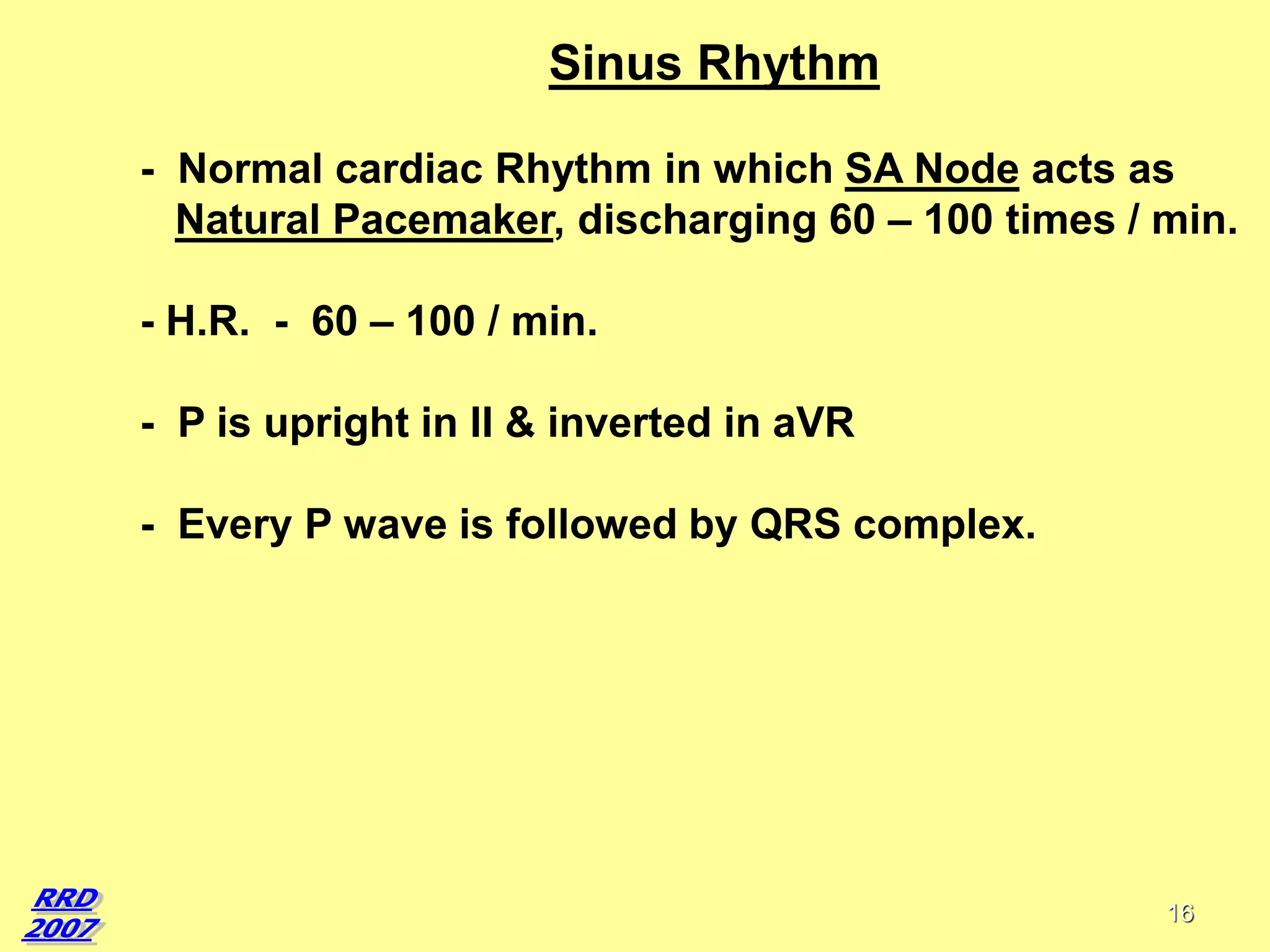 Sinus Rhythm

- Normal cardiac Rhythm in which SA Node acts as Natural Pacemaker, discharging 60 – 100 times / min.

- H.R. - 60 – 100 / min.

- P is upright in II & inverted in aVR

- Every P wave is followed by QRS complex.

RRD
2007

16